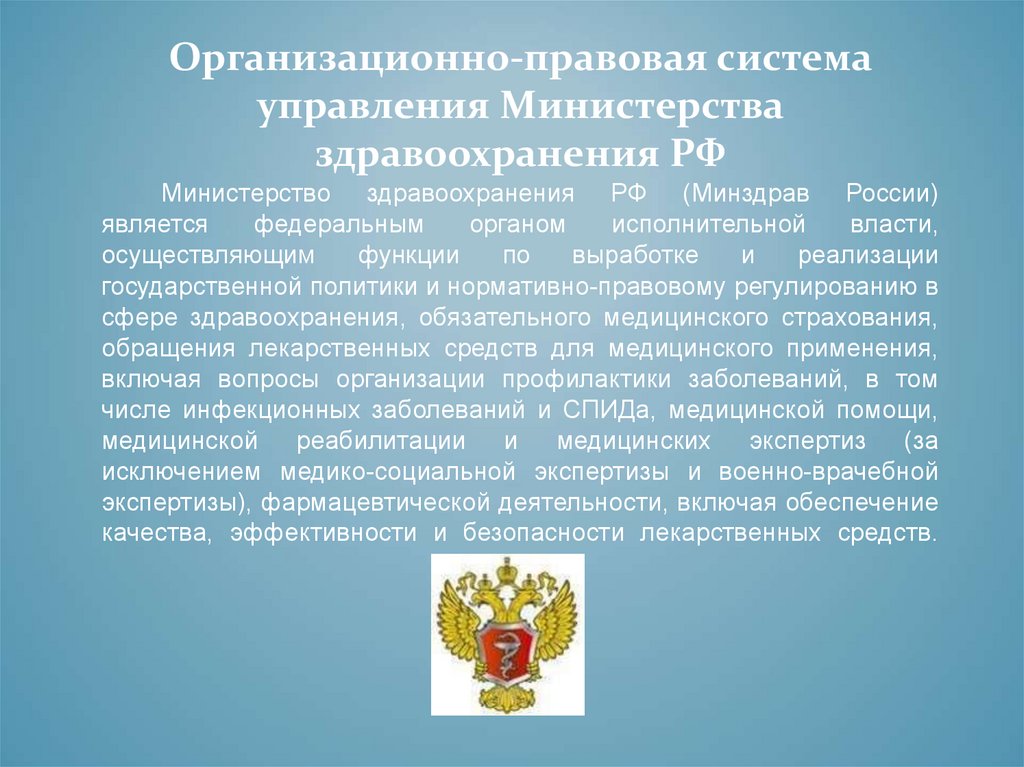 Организационно-правовая система управления Министерства здравоохранения РФ

Министерство здравоохранения РФ (Минздрав России) является федеральным органом исполнительной власти, осуществляющим функции по выработке и реализации государственной политики и нормативно-правовому регулированию в сфере здравоохранения, обязательного медицинского страхования, обращения лекарственных средств для медицинского применения, включая вопросы организации профилактики заболеваний, в том числе инфекционных заболеваний и СПИДа, медицинской помощи, медицинской реабилитации и медицинских экспертиз (за исключением медико-социальной экспертизы и военно-врачебной экспертизы), фармацевтической деятельности, включая обеспечение качества, эффективности и безопасности лекарственных средств.